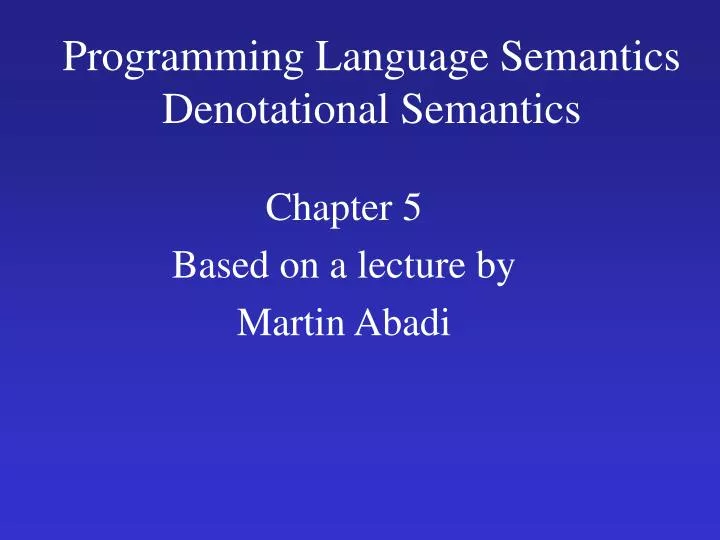 Programming Language Semantics
Denotational Semantics

Chapter 5

Based on a lecture by

Martin Abadi